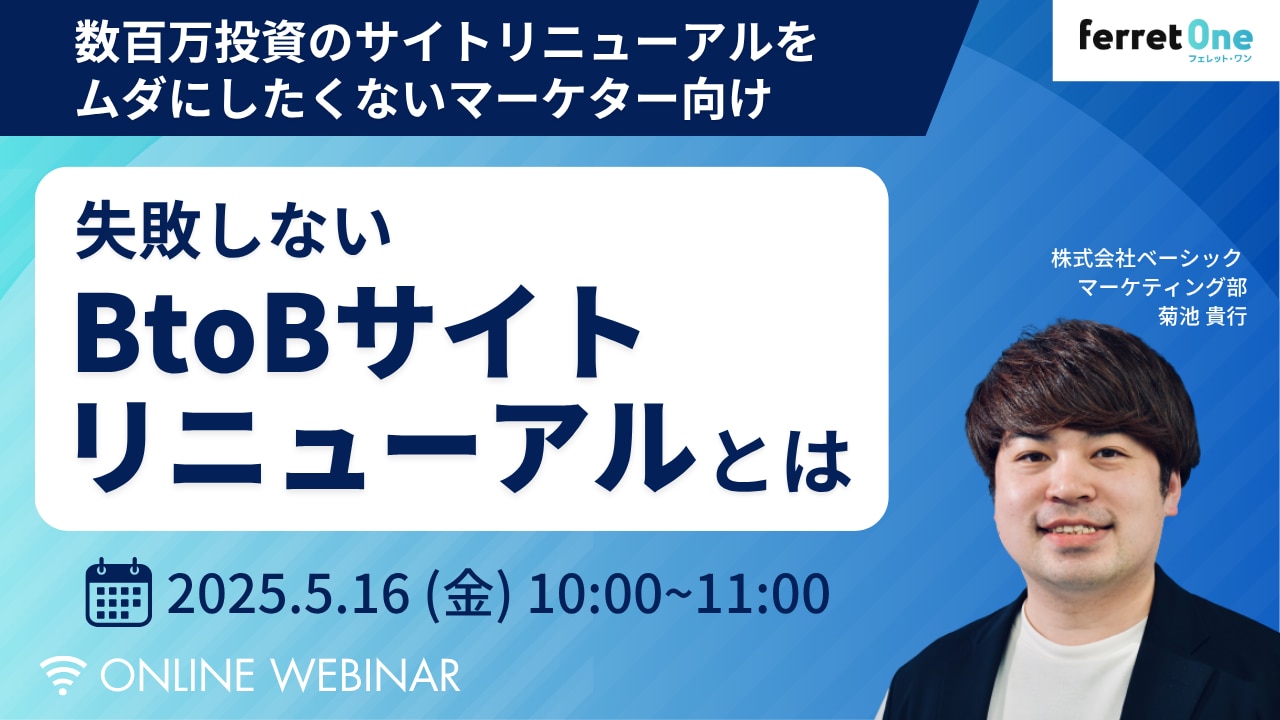 数百万投資のサイトリニューアルをムダにしたくないマーケター向け

ferret One
フェレット・ワン

失敗しない
BtoBサイトリニューアルとは

株式会社ベーシック
マーケティング部
菊池 貴行

2025.5.16 (金) 10:00~11:00

ONLINE WEBINAR